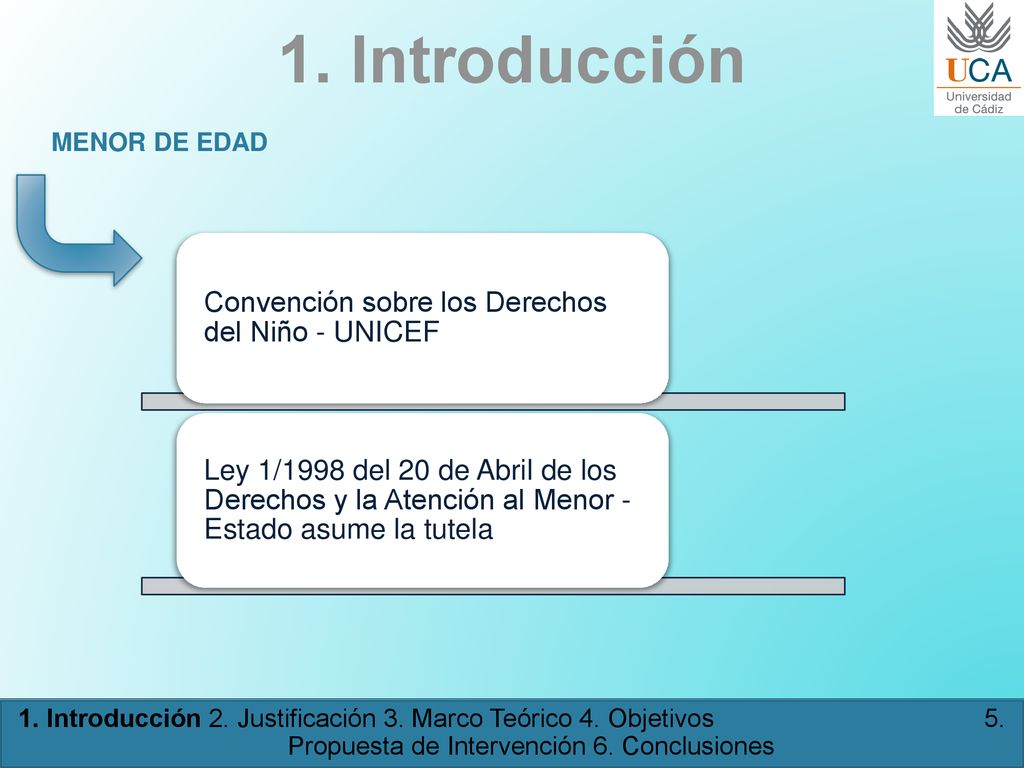 1. Introducción

UCA
Universidad de Cádiz

MENOR DE EDAD

Convención sobre los Derechos del Niño - UNICEF

Ley 1/1998 del 20 de Abril de los Derechos y la Atención al Menor - Estado asume la tutela

1. Introducción 2. Justificación 3. Marco Teórico 4. Objetivos 5. Propuesta de Intervención 6. Conclusiones